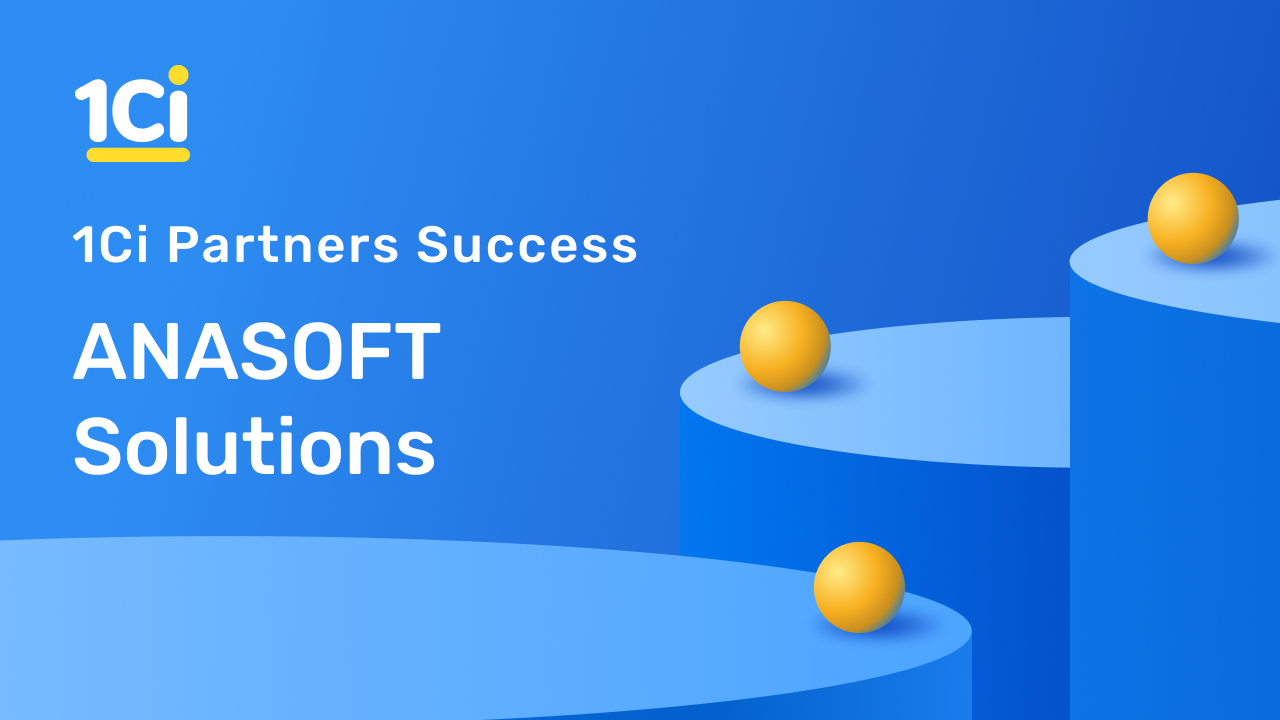 1Ci

1Ci Partners Success

ANASOFT Solutions